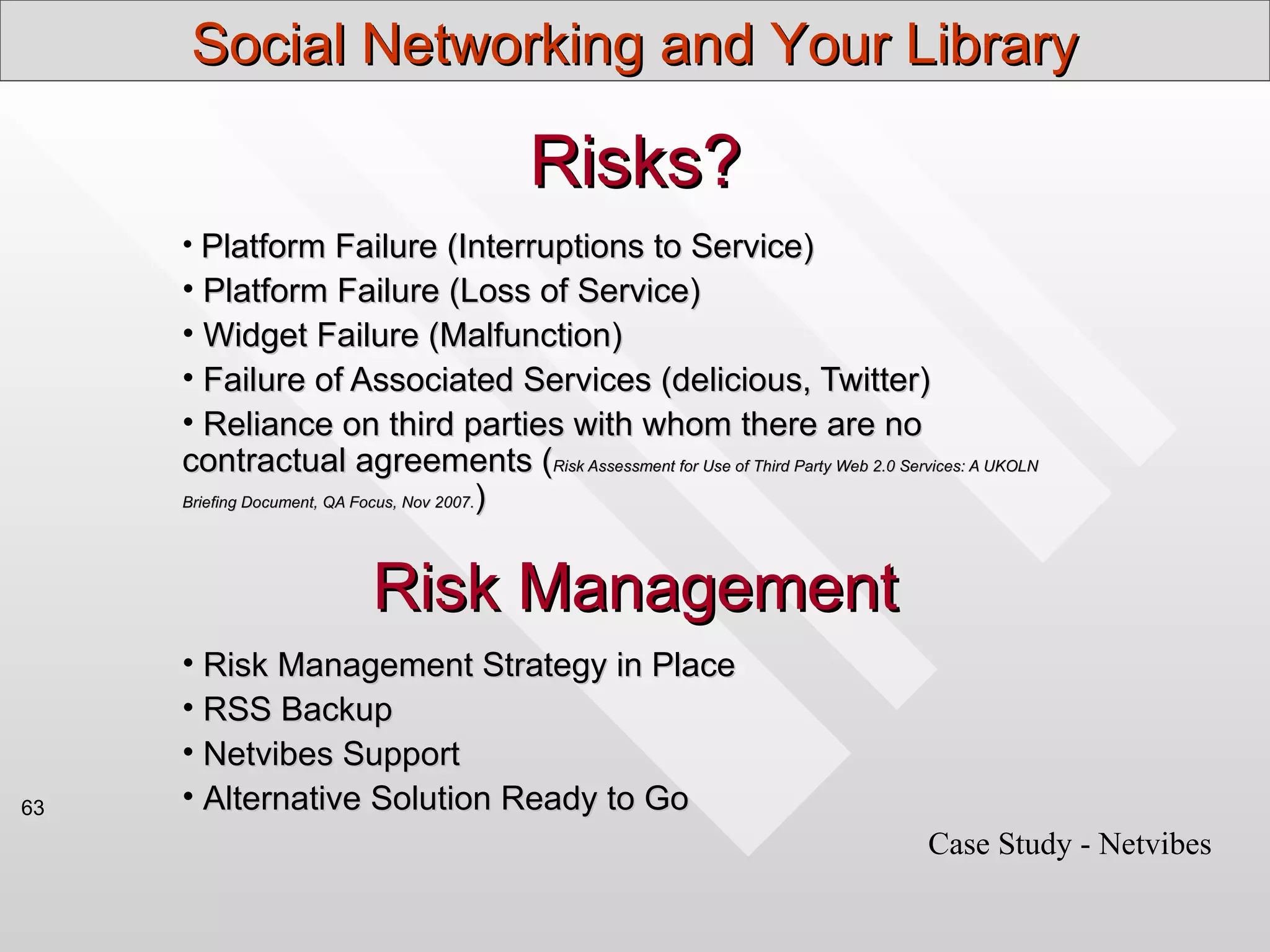 Social Networking and Your Library

Risks?

• Platform Failure (Interruptions to Service)
• Platform Failure (Loss of Service)
• Widget Failure (Malfunction)
• Failure of Associated Services (delicious, Twitter)
• Reliance on third parties with whom there are no contractual agreements (Risk Assessment for Use of Third Party Web 2.0 Services: A UKOLN Briefing Document, QA Focus, Nov 2007.)

Risk Management

• Risk Management Strategy in Place
• RSS Backup
• Netvibes Support
• Alternative Solution Ready to Go

63

Case Study - Netvibes